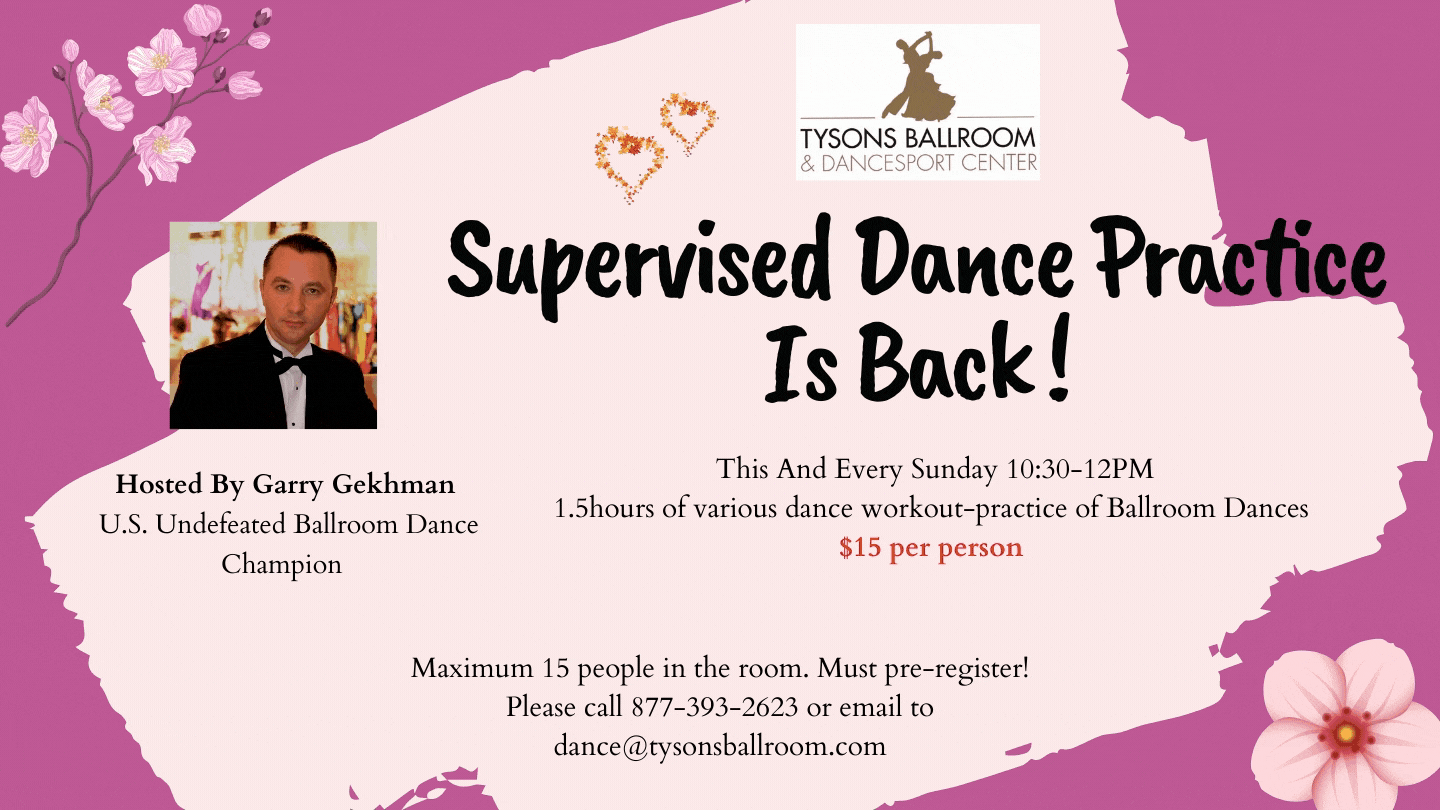 TYSONS BALLROOM
& DANCESPORT CENTER

Supervised Dance Practice Is Back!

Hosted By Garry Gekhman
U.S. Undefeated Ballroom Dance Champion

This And Every Sunday 10:30-12PM
1.5hours of various dance workout-practice of Ballroom Dances
$15 per person

Maximum 15 people in the room. Must pre-register!
Please call 877-393-2623 or email to
dance@tysonsballroom.com